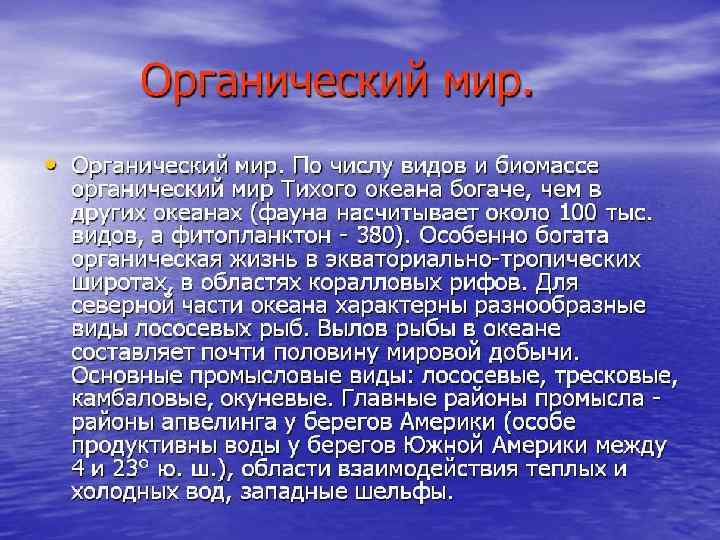 Органический мир.

• Органический мир. По числу видов и биомассе органический мир Тихого океана богаче, чем в других океанах (фауна насчитывает около 100 тыс. видов, а фитопланктон - 380). Особенно богата органическая жизнь в экваториально-тропических широтах, в областях коралловых рифов. Для северной части океана характерны разнообразные виды лососевых рыб. Вылов рыбы в океане составляет почти половину мировой добычи. Основные промысловые виды: лососевые, тресковые, камбаловые, окуневые. Главные районы промысла - районы апвелинга у берегов Америки (особе продуктивны воды у берегов Южной Америки между 4 и 23° ю. ш.), области взаимодействия теплых и холодных вод, западные шельфы.